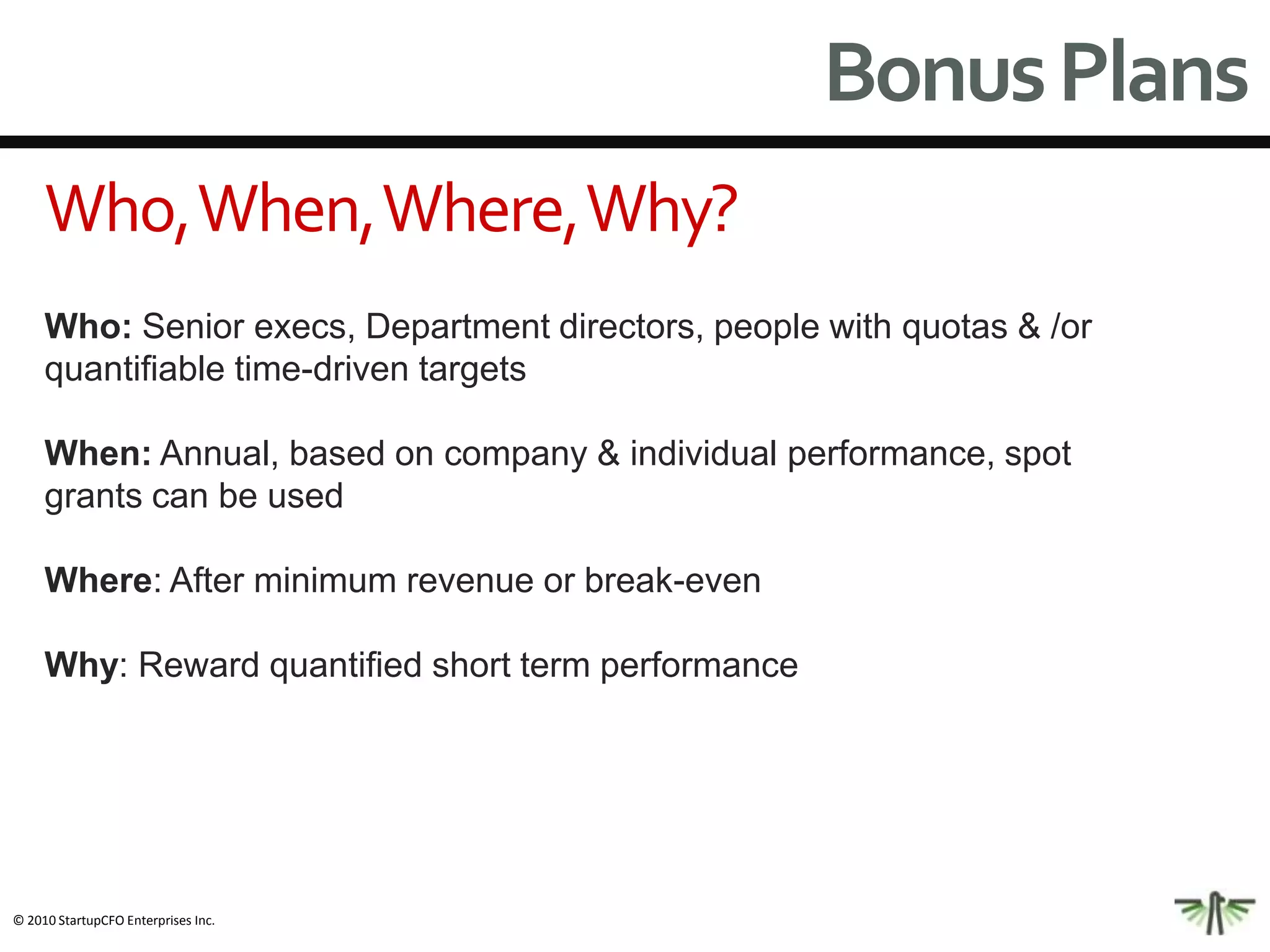 Bonus Plans

Who, When, Where, Why?

Who: Senior execs, Department directors, people with quotas & /or quantifiable time-driven targets

When: Annual, based on company & individual performance, spot grants can be used

Where: After minimum revenue or break-even

Why: Reward quantified short term performance

© 2010 StartupCFO Enterprises Inc.